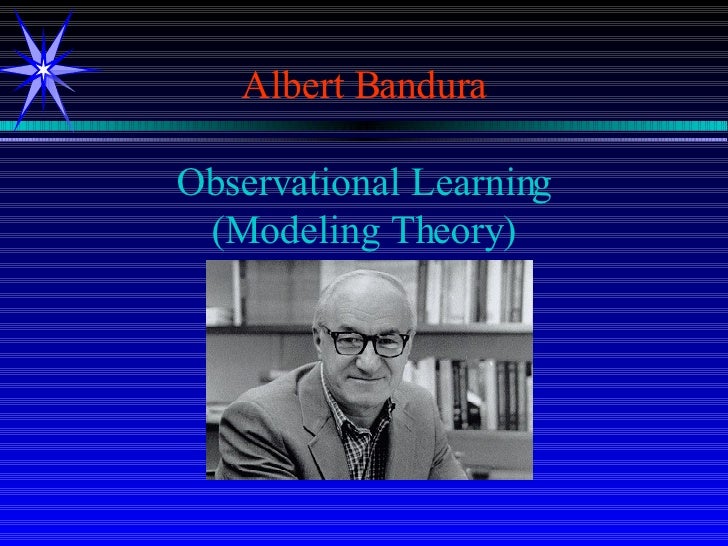 Albert Bandura

Observational Learning
(Modeling Theory)